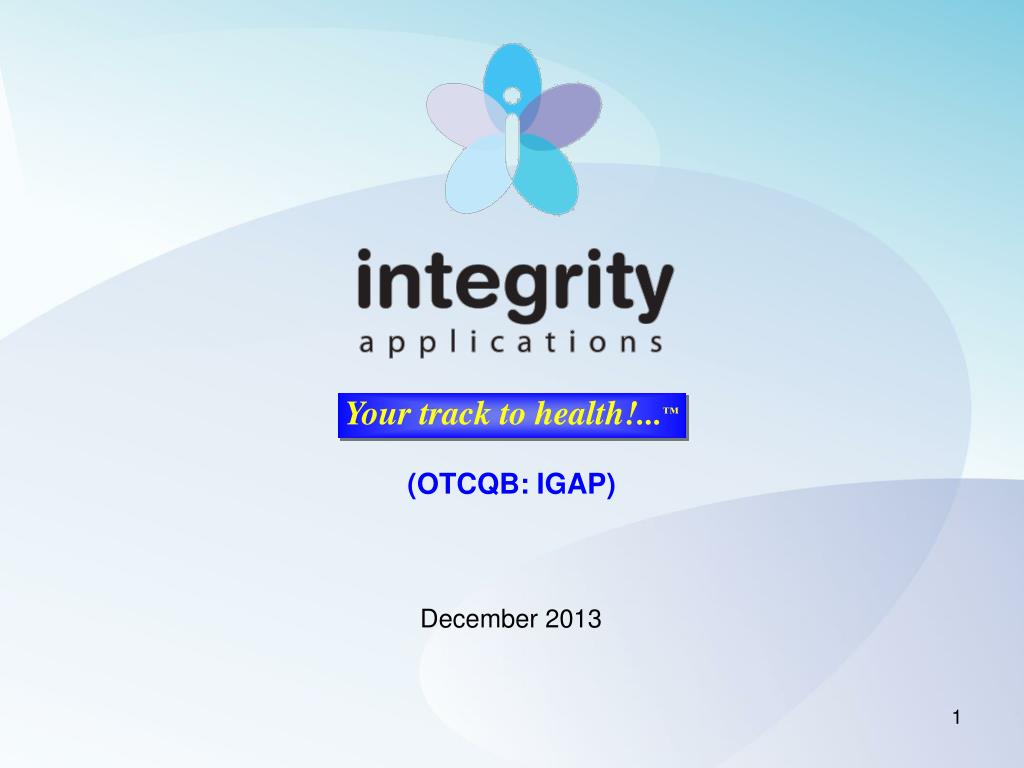 integrity
applications

Your track to health!...™

(OTCQB: IGAP)

December 2013

1